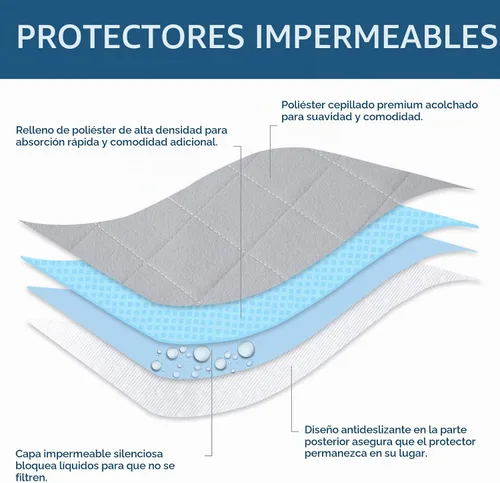 PROTECTORES IMPERMEABLES

Poliéster cepillado premium acolchado para suavidad y comodidad.

Relleno de poliéster de alta densidad para absorción rápida y comodidad adicional.

Diseño antideslizante en la parte posterior asegura que el protector permanezca en su lugar.

Capa impermeable silenciosa bloquea líquidos para que no se filtren.